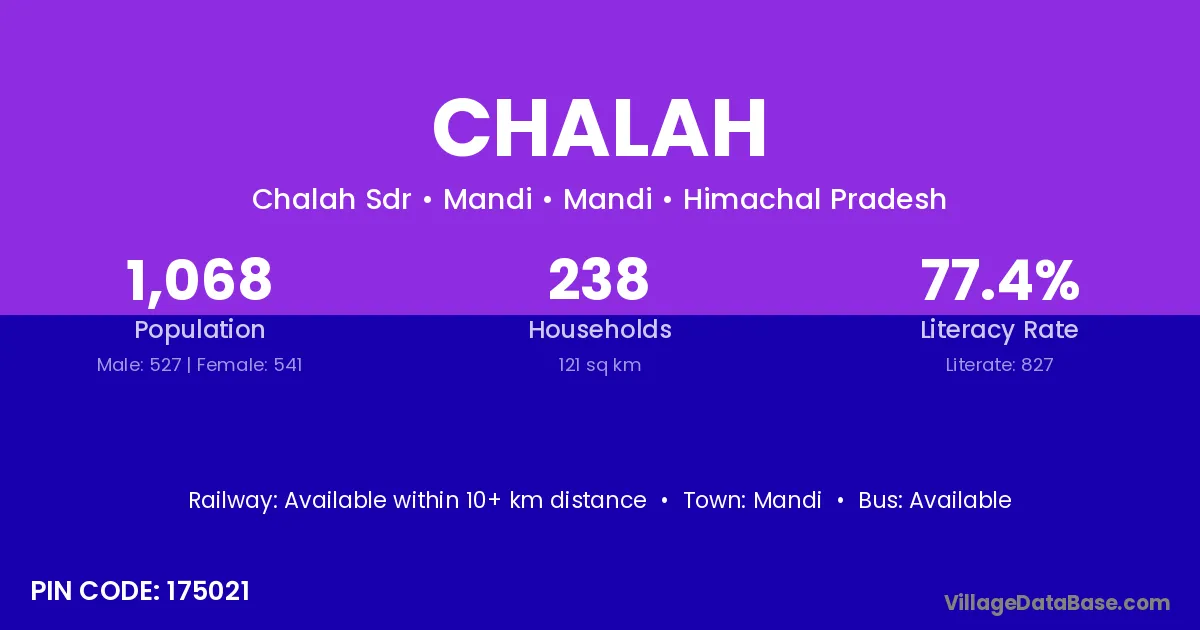 CHALAH

Chalah Sdr • Mandi • Mandi • Himachal Pradesh

1,068
Population
Male: 527 | Female: 541

238
Households
121 sq km

77.4%
Literacy Rate
Literate: 827

Railway: Available within 10+ km distance • Town: Mandi • Bus: Available

PIN CODE: 175021

VillageDataBase.com